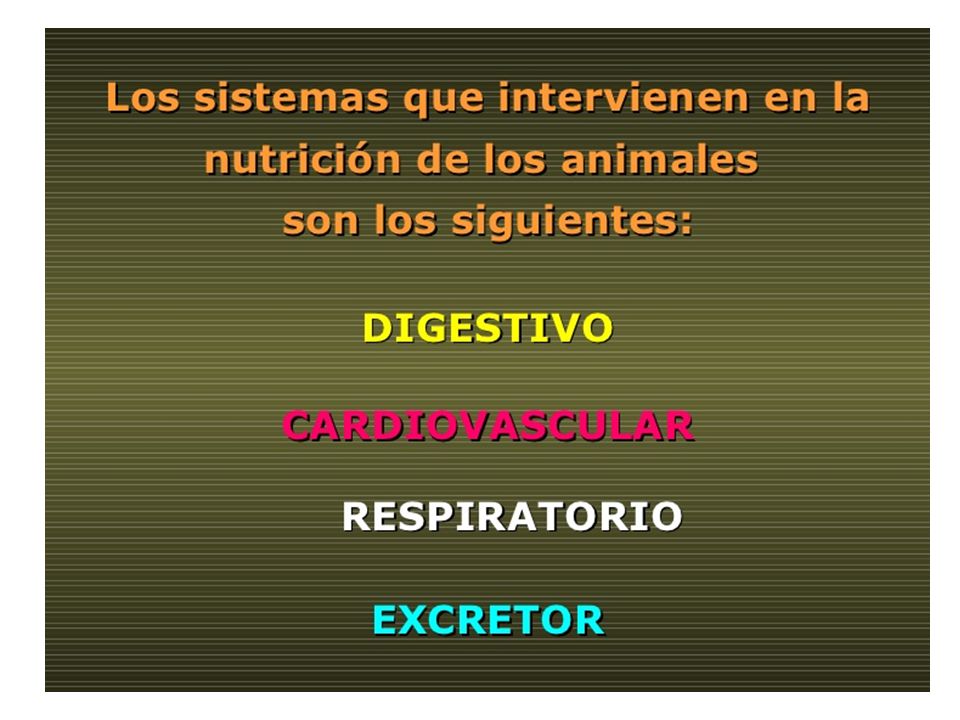 Los sistemas que intervienen en la nutrición de los animales son los siguientes:

DIGESTIVO

CARDIOVASCULAR

RESPIRATORIO

EXCRETOR